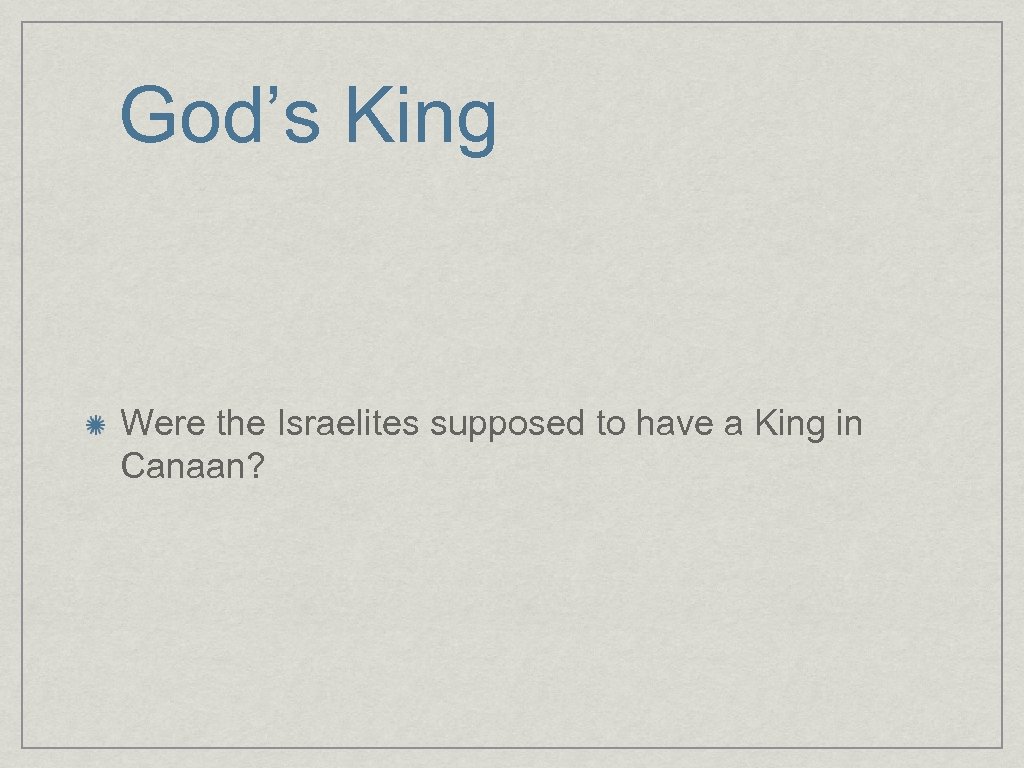 God’s King

Were the Israelites supposed to have a King in Canaan?